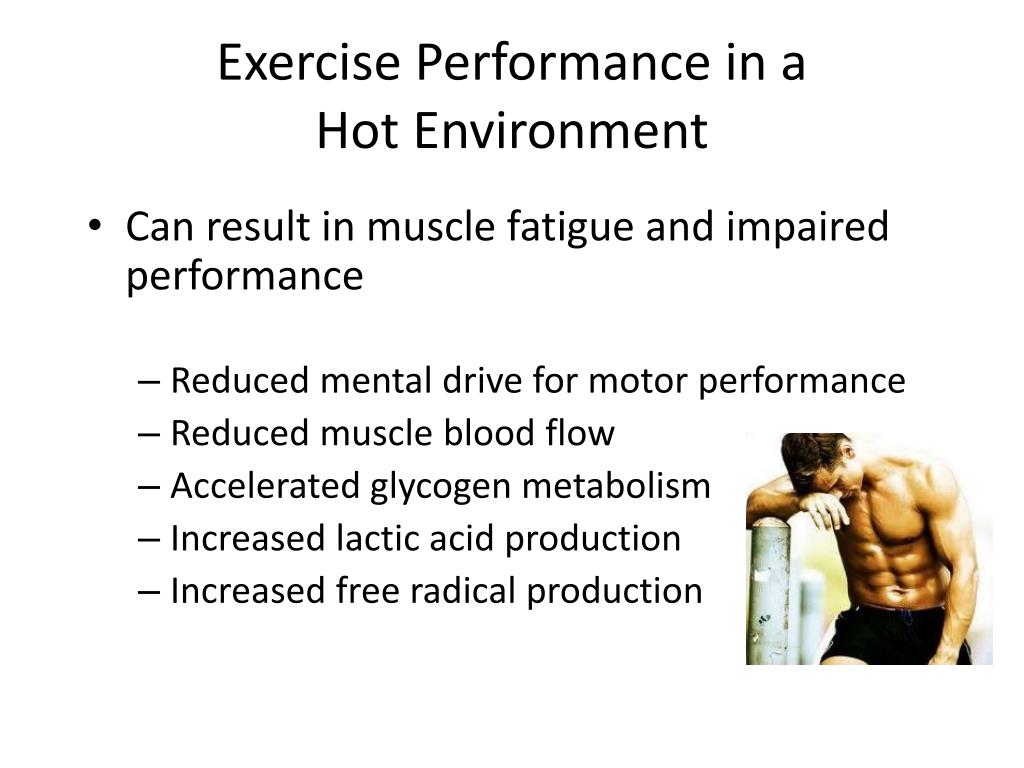 Exercise Performance in a Hot Environment

• Can result in muscle fatigue and impaired performance

– Reduced mental drive for motor performance
– Reduced muscle blood flow
– Accelerated glycogen metabolism
– Increased lactic acid production
– Increased free radical production